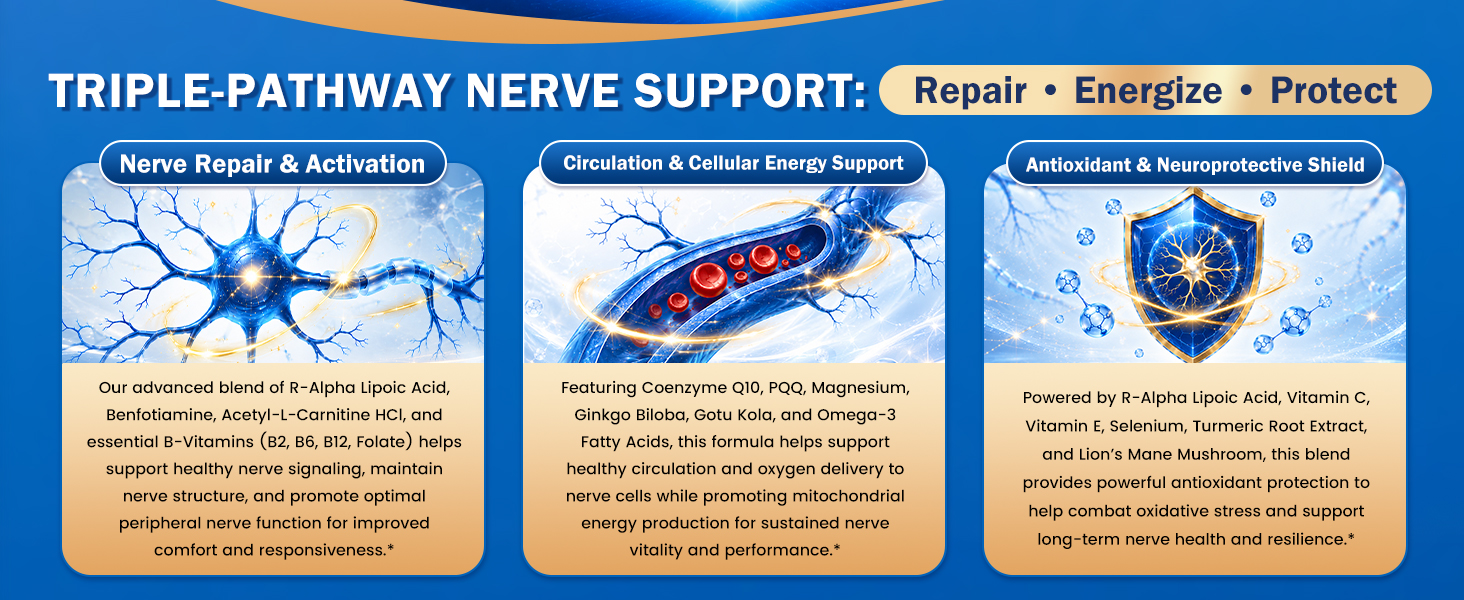 TRIPLE-PATHWAY NERVE SUPPORT: Repair • Energize • Protect

Nerve Repair & Activation

Our advanced blend of R-Alpha Lipoic Acid, Benfotiamine, Acetyl-L-Carnitine HCl, and essential B-Vitamins (B2, B6, B12, Folate) helps support healthy nerve signaling, maintain nerve structure, and promote optimal peripheral nerve function for improved comfort and responsiveness.*

Circulation & Cellular Energy Support

Featuring Coenzyme Q10, PQQ, Magnesium, Ginkgo Biloba, Gotu Kola, and Omega-3 Fatty Acids, this formula helps support healthy circulation and oxygen delivery to nerve cells while promoting mitochondrial energy production for sustained nerve vitality and performance.*

Antioxidant & Neuroprotective Shield

Powered by R-Alpha Lipoic Acid, Vitamin C, Vitamin E, Selenium, Turmeric Root Extract, and Lion's Mane Mushroom, this blend provides powerful antioxidant protection to help combat oxidative stress and support long-term nerve health and resilience.*